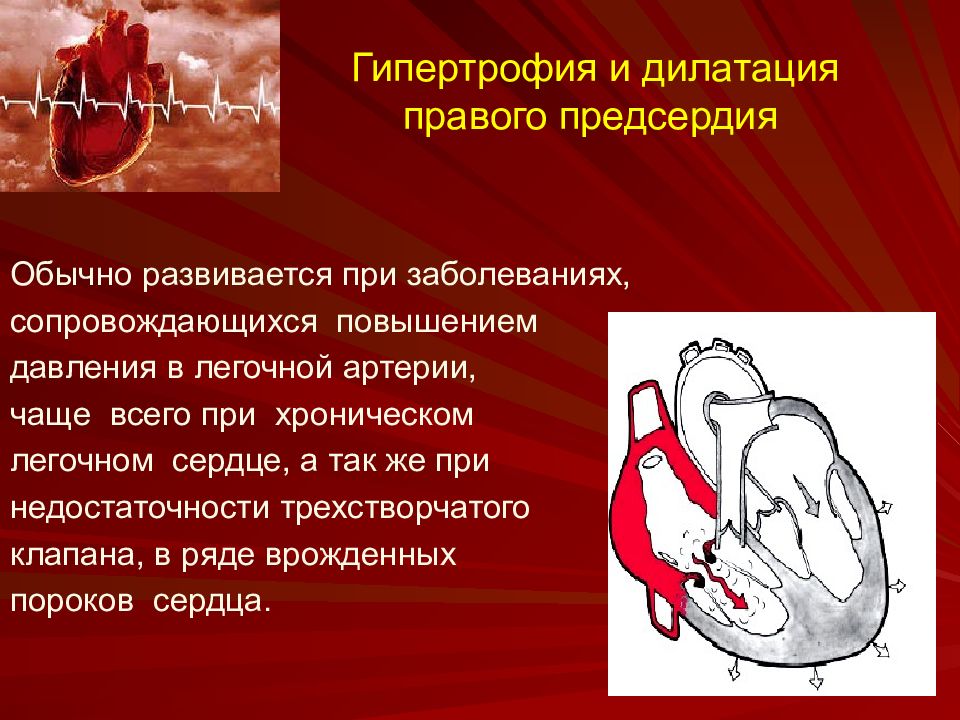 Гипертрофия и дилатация правого предсердия

Обычно развивается при заболеваниях, сопровождающихся повышением давления в легочной артерии, чаще всего при хроническом легочном сердце, а так же при недостаточности трехстворчатого клапана, в ряде врожденных пороков сердца.